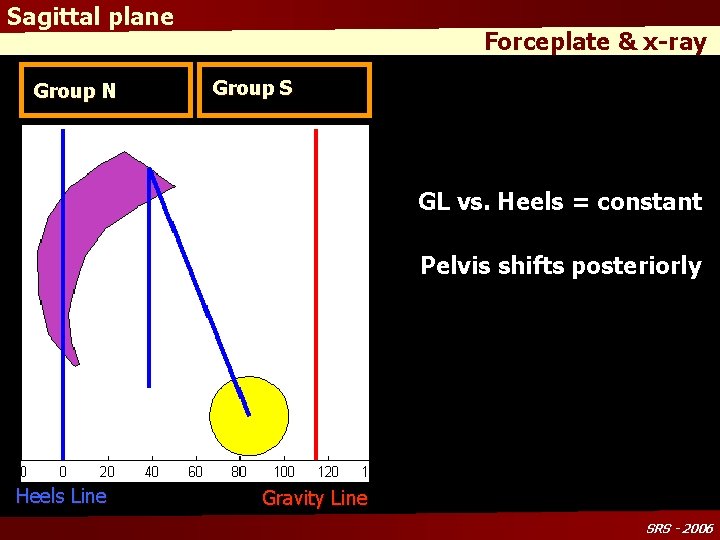 Sagittal plane

Forceplate & x-ray

Group N

Group S

0 0 20 40 60 80 100 120 1

Heels Line

Gravity Line

GL vs. Heels = constant

Pelvis shifts posteriorly

SRS - 2006